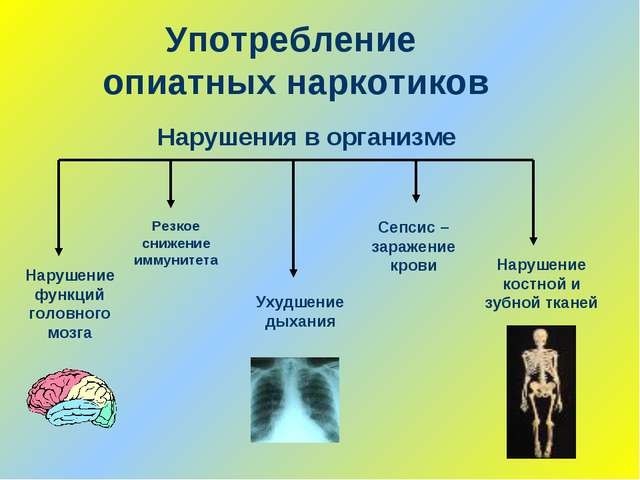 Употребление опиатных наркотиков

Нарушения в организме

Нарушение функций головного мозга

Резкое снижение иммунитета

Ухудшение дыхания

Сепсис – заражение крови

Нарушение костной и зубной тканей